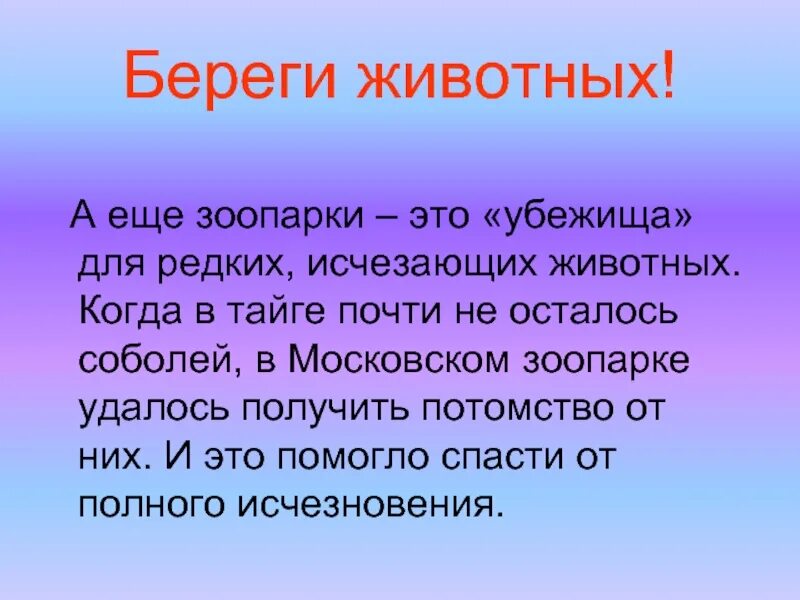 Береги животных!

А еще зоопарки – это «убежища» для редких, исчезающих животных. Когда в тайге почти не осталось соболей, в Московском зоопарке удалось получить потомство от них. И это помогло спасти от полного исчезновения.